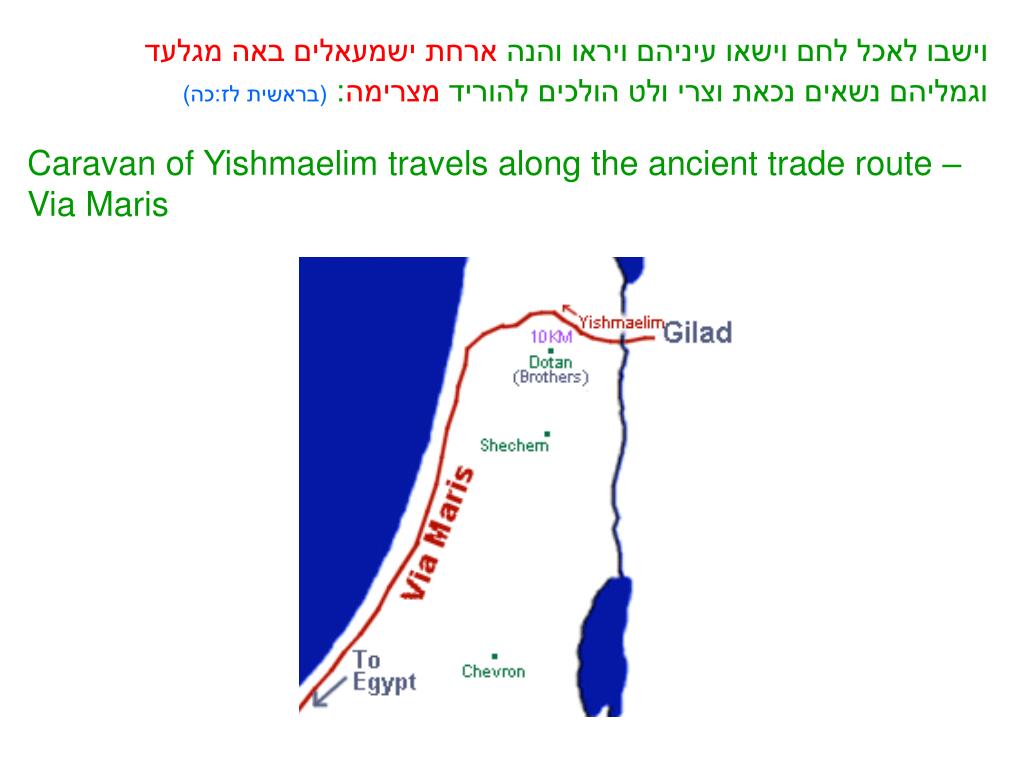 וישבו לאכל לחם וישאו עיניהם ויראו והנה ארחת ישמעאלים באה מגלעד וגמליהם נשאים נכאת וצרי ולט הולכים להוריד מצרימה: (בראשית לז:כה)

Caravan of Yishmaelim travels along the ancient trade route – Via Maris

Yishmaelim
Gilad
10KM
Dotan
(Brothers)
Shechem
Via Maris
To
Egypt
Chevron